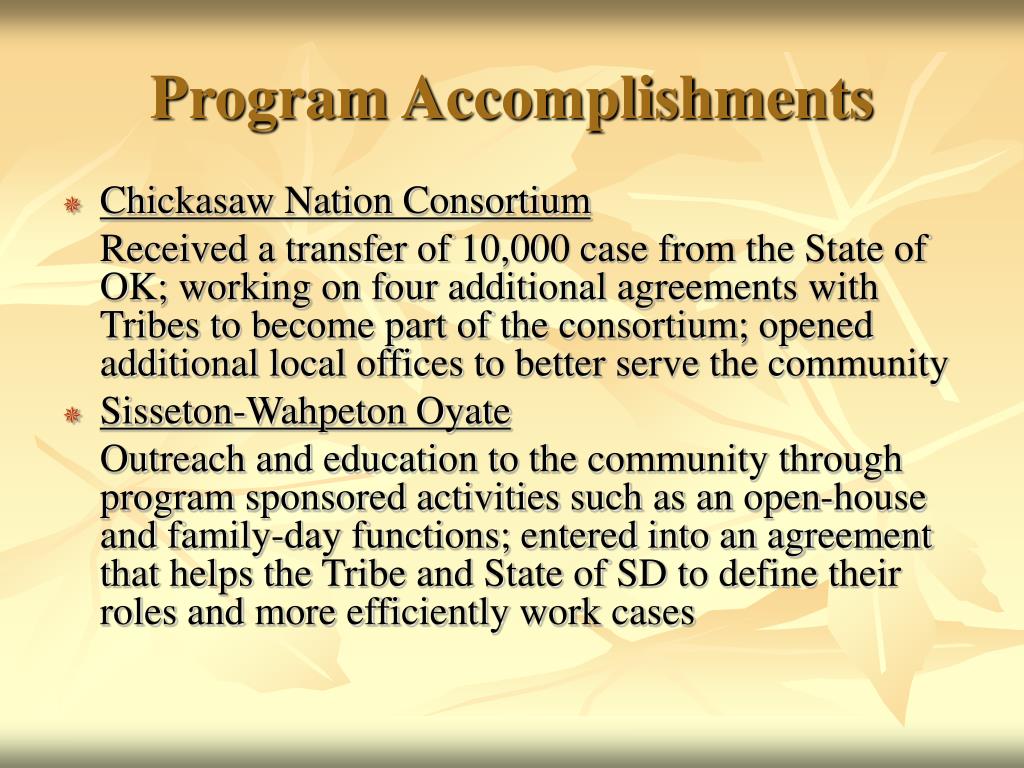 Program Accomplishments

Chickasaw Nation Consortium

Received a transfer of 10,000 case from the State of OK; working on four additional agreements with Tribes to become part of the consortium; opened additional local offices to better serve the community

Sisseton-Wahpeton Oyate

Outreach and education to the community through program sponsored activities such as an open-house and family-day functions; entered into an agreement that helps the Tribe and State of SD to define their roles and more efficiently work cases